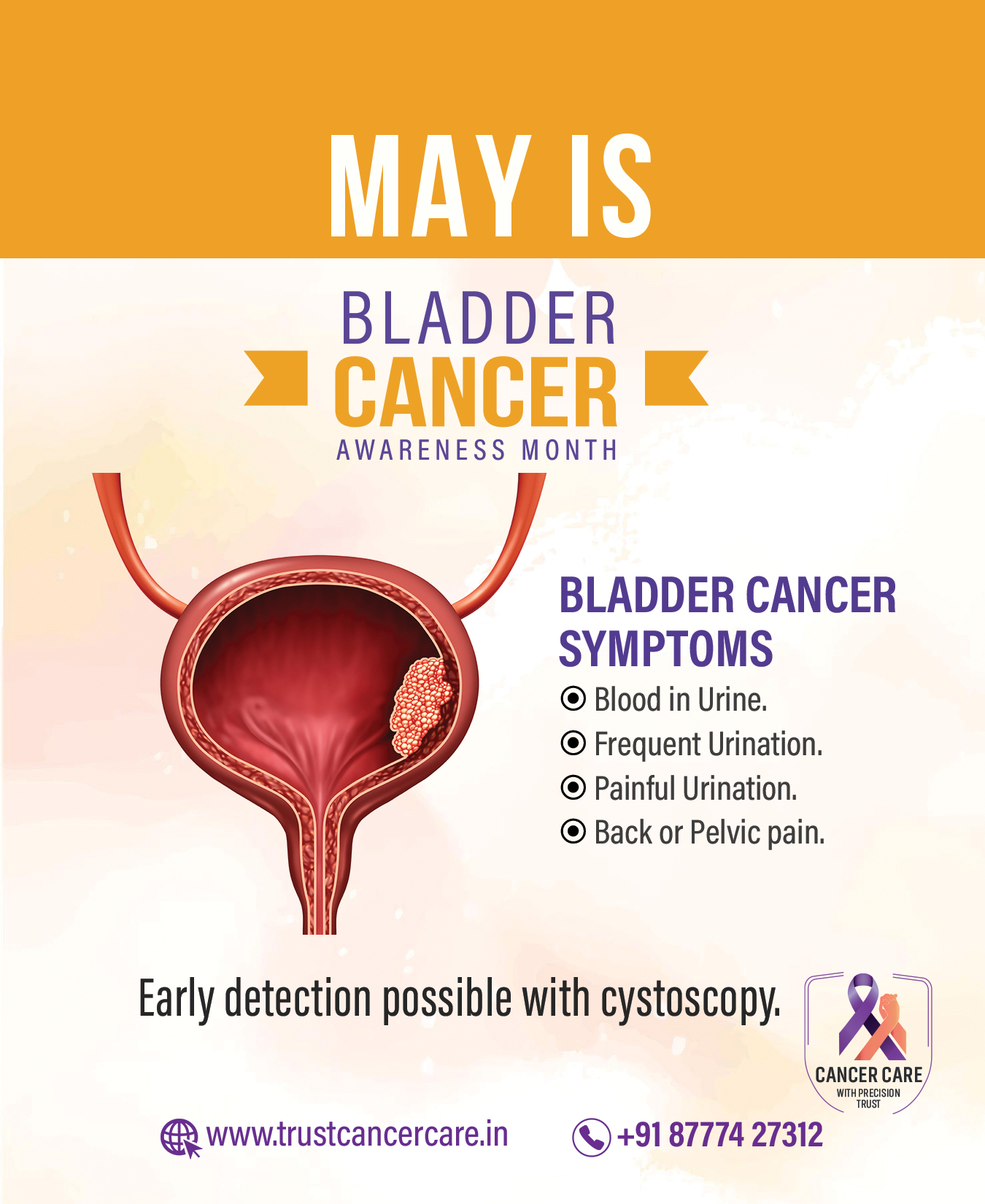 MAY IS

BLADDER
CANCER
AWARENESS MONTH

BLADDER CANCER SYMPTOMS

Blood in Urine.
Frequent Urination.
Painful Urination.
Back or Pelvic pain.

Early detection possible with cystoscopy.

CANCER CARE
WITH PRECISION
TRUST

www.trustcancercare.in
+91 87774 27312